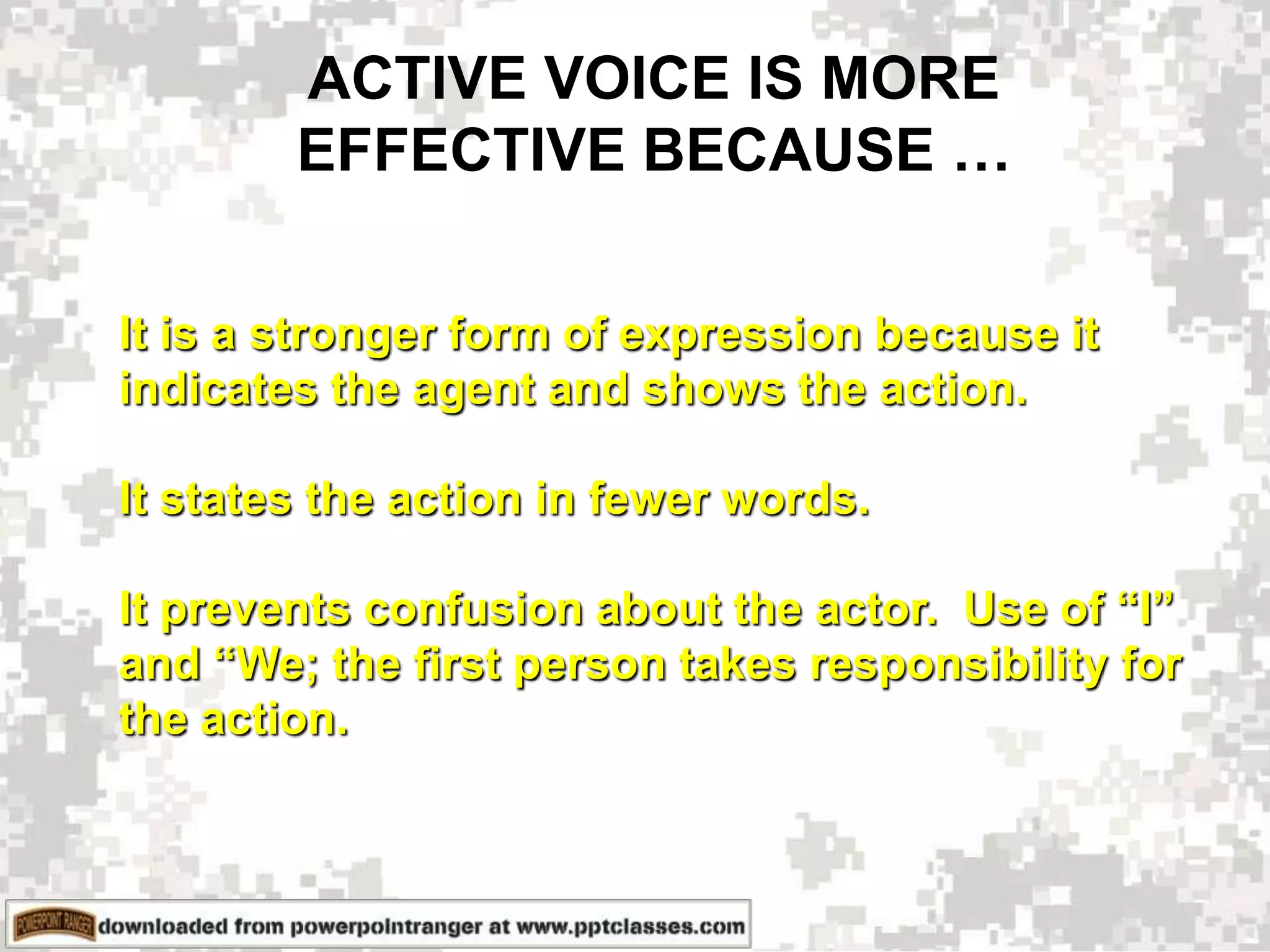 ACTIVE VOICE IS MORE EFFECTIVE BECAUSE …

It is a stronger form of expression because it indicates the agent and shows the action.

It states the action in fewer words.

It prevents confusion about the actor.  Use of “I” and “We; the first person takes responsibility for the action.

POWERPOINT RANGER downloaded from powerpointranger at www.pptclasses.com